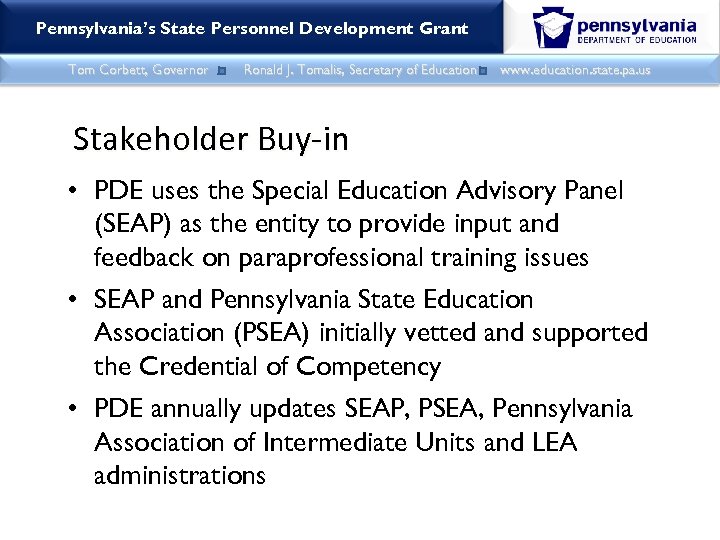 Pennsylvania's State Personnel Development Grant

pennsylvania
DEPARTMENT OF EDUCATION

Tom Corbett, Governor Ronald J. Tomalis, Secretary of Education www.education.state.pa.us

Stakeholder Buy-in

• PDE uses the Special Education Advisory Panel (SEAP) as the entity to provide input and feedback on paraprofessional training issues

• SEAP and Pennsylvania State Education Association (PSEA) initially vetted and supported the Credential of Competency

• PDE annually updates SEAP, PSEA, Pennsylvania Association of Intermediate Units and LEA administrations